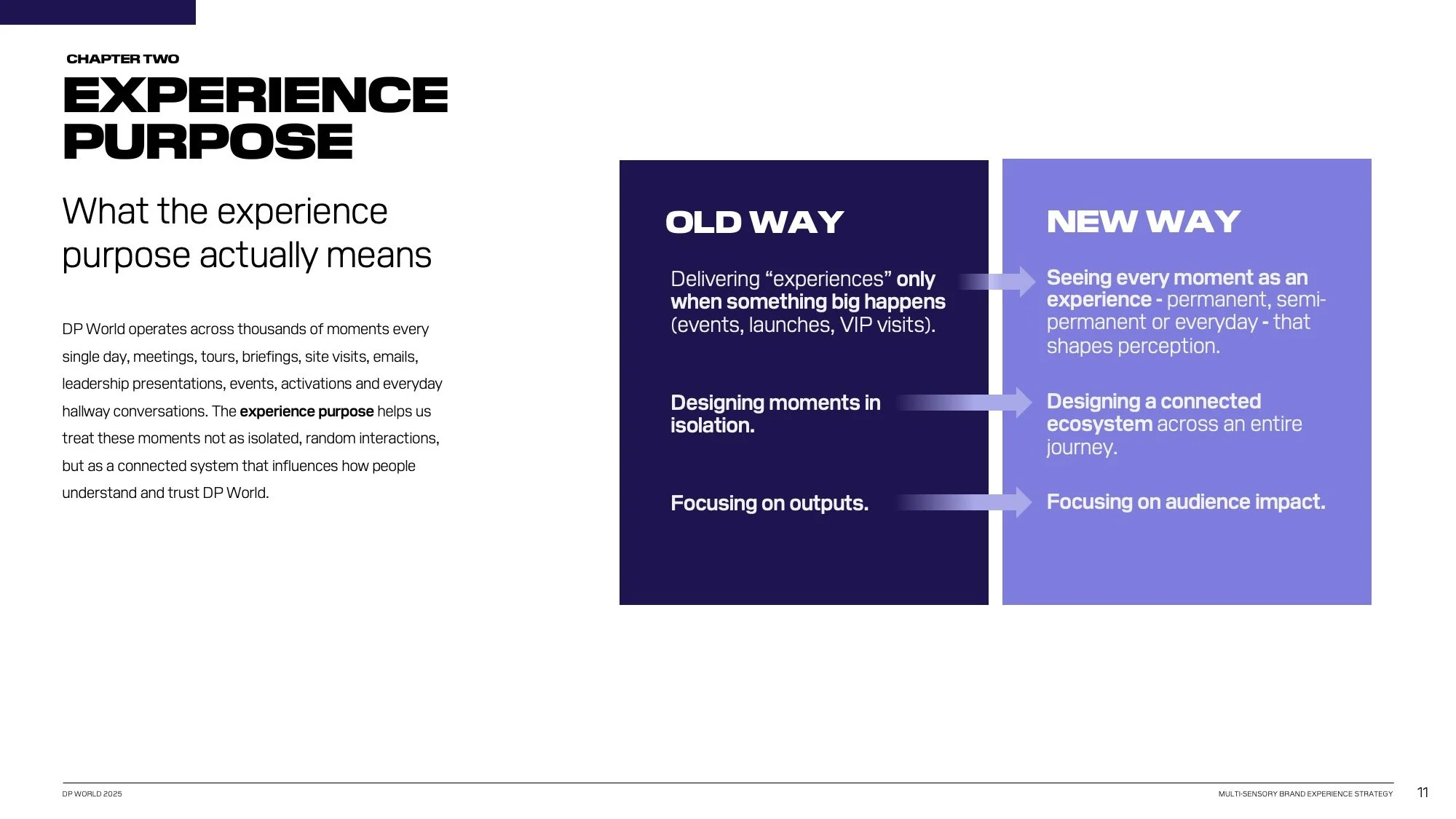 CHAPTER TWO

EXPERIENCE PURPOSE

What the experience purpose actually means

DP World operates across thousands of moments every single day, meetings, tours, briefings, site visits, emails, leadership presentations, events, activations and everyday hallway conversations. The experience purpose helps us treat these moments not as isolated, random interactions, but as a connected system that influences how people understand and trust DP World.

OLD WAY

Delivering “experiences” only when something big happens (events, launches, VIP visits).

Designing moments in isolation.

Focusing on outputs.

NEW WAY

Seeing every moment as an experience - permanent, semi-permanent or everyday - that shapes perception.

Designing a connected ecosystem across an entire journey.

Focusing on audience impact.

DP WORLD 2025

MULTI-SENSORY BRAND EXPERIENCE STRATEGY

11